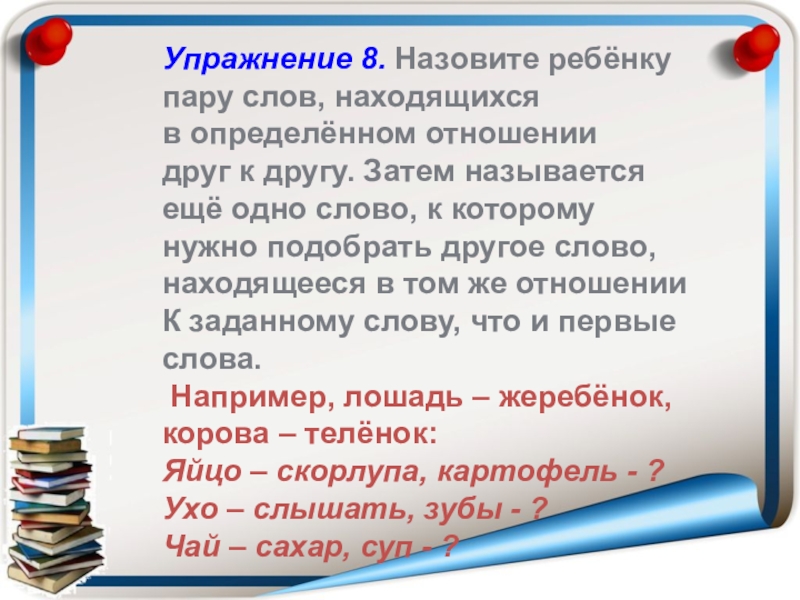 Упражнение 8. Назовите ребёнку пару слов, находящихся в определённом отношении друг к другу. Затем называется ещё одно слово, к которому нужно подобрать другое слово, находящееся в том же отношении К заданному слову, что и первые слова.

Например, лошадь – жеребёнок, корова – телёнок:
Яйцо – скорлупа, картофель - ?
Ухо – слышать, зубы - ?
Чай – сахар, суп - ?